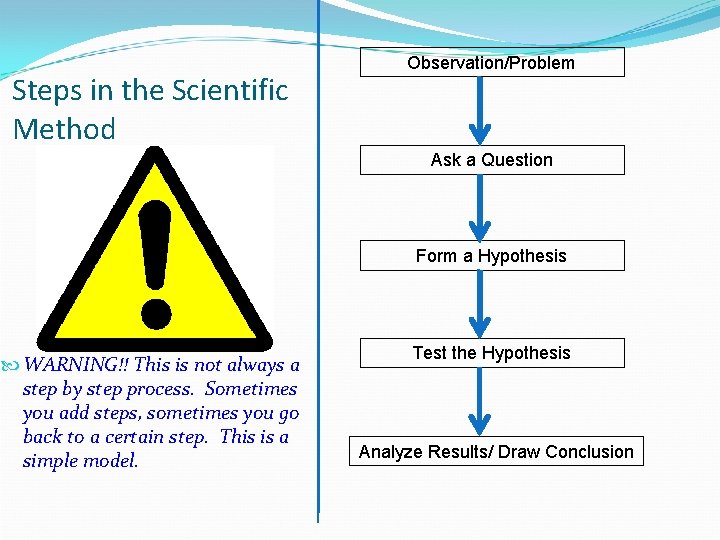 Steps in the Scientific Method

WARNING!! This is not always a step by step process. Sometimes you add steps, sometimes you go back to a certain step. This is a simple model.

Observation/Problem

Ask a Question

Form a Hypothesis

Test the Hypothesis

Analyze Results/ Draw Conclusion